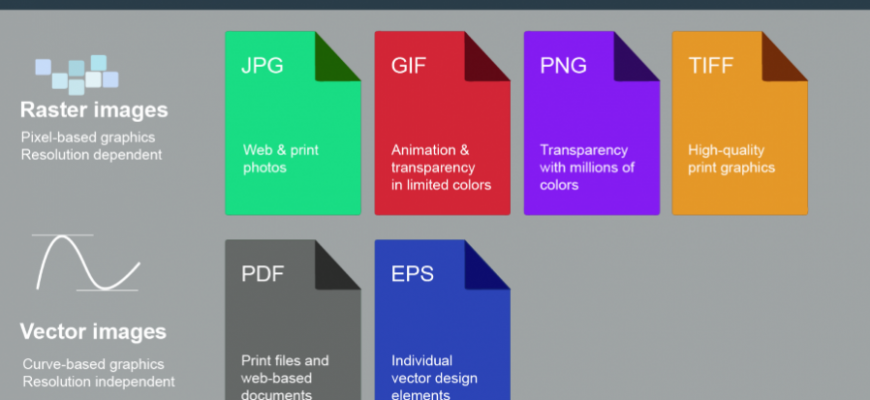 Raster images
Pixel-based graphics
Resolution dependent

JPG
Web & print photos

GIF
Animation & transparency in limited colors

PNG
Transparency with millions of colors

TIFF
High-quality print graphics

Vector images
Curve-based graphics
Resolution independent

PDF
Print files and web-based documents

EPS
Individual vector design elements